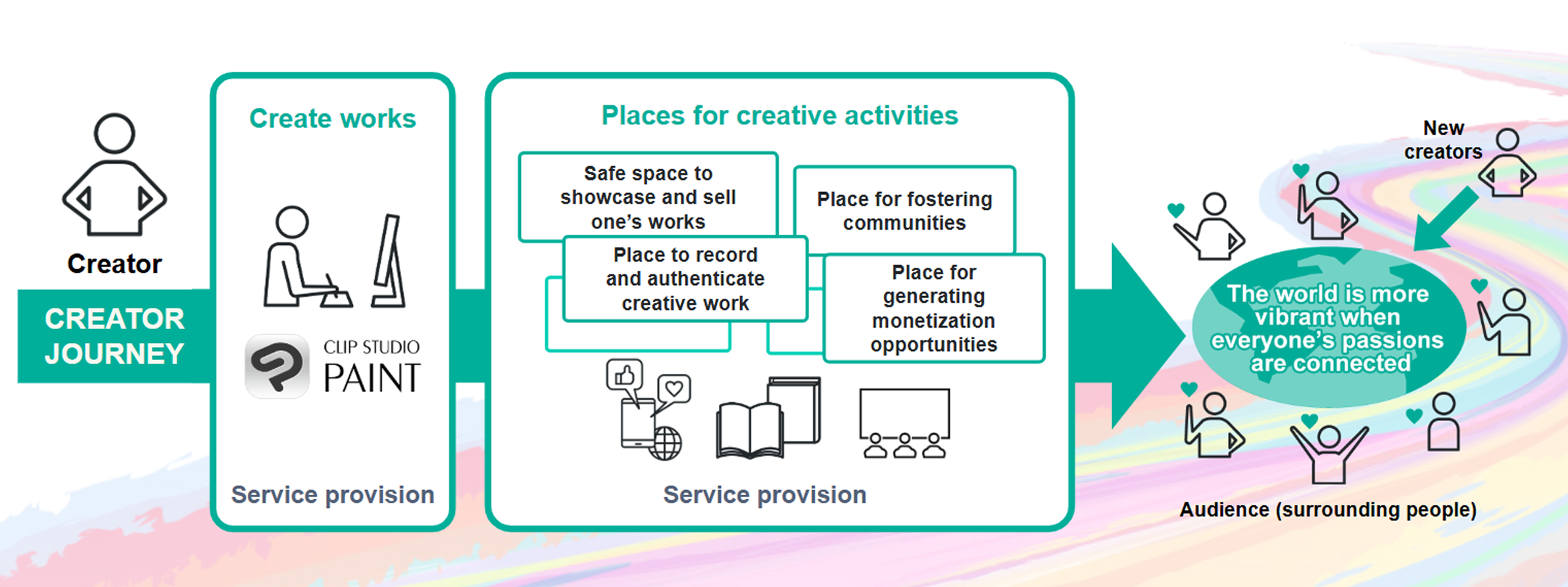 Creator

CREATOR JOURNEY

Create works

CLIP STUDIO PAINT

Service provision

Places for creative activities

Safe space to showcase and sell one's works

Place for fostering communities

Place to record and authenticate creative work

Place for generating monetization opportunities

Service provision

New creators

The world is more vibrant when everyone's passions are connected

Audience (surrounding people)